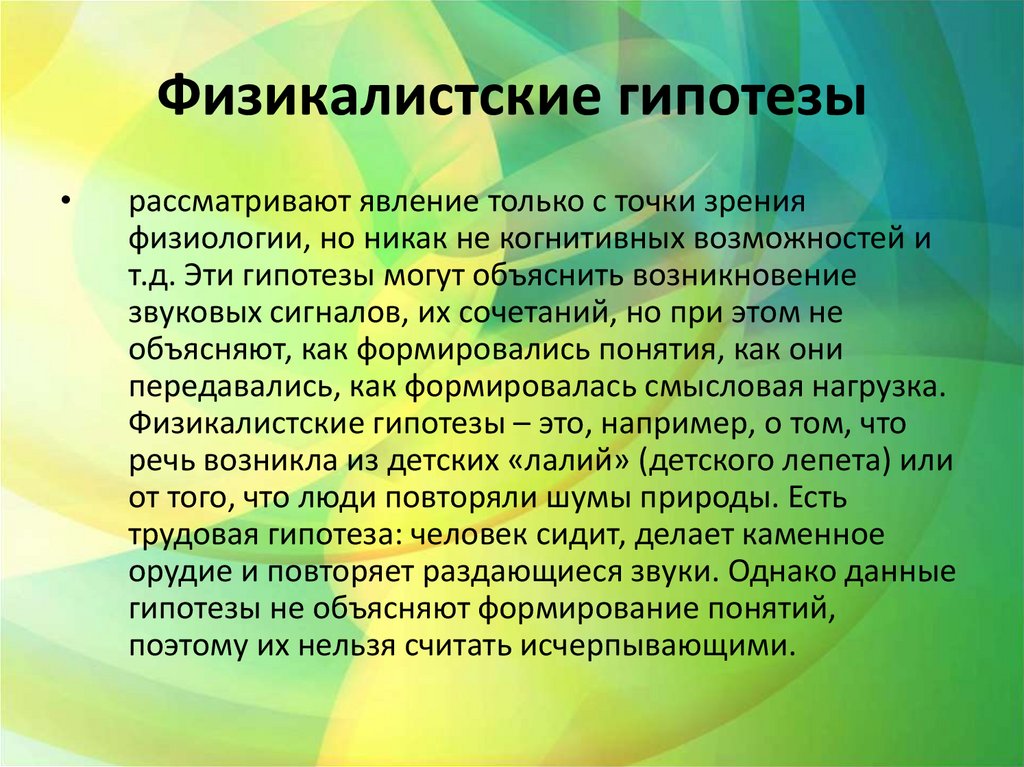 Физикалистские гипотезы

• рассматривают явление только с точки зрения физиологии, но никак не когнитивных возможностей и т.д. Эти гипотезы могут объяснить возникновение звуковых сигналов, их сочетаний, но при этом не объясняют, как формировались понятия, как они передавались, как формировалась смысловая нагрузка. Физикалистские гипотезы – это, например, о том, что речь возникла из детских «лалий» (детского лепета) или от того, что люди повторяли шумы природы. Есть трудовая гипотеза: человек сидит, делает каменное орудие и повторяет раздающиеся звуки. Однако данные гипотезы не объясняют формирование понятий, поэтому их нельзя считать исчерпывающими.